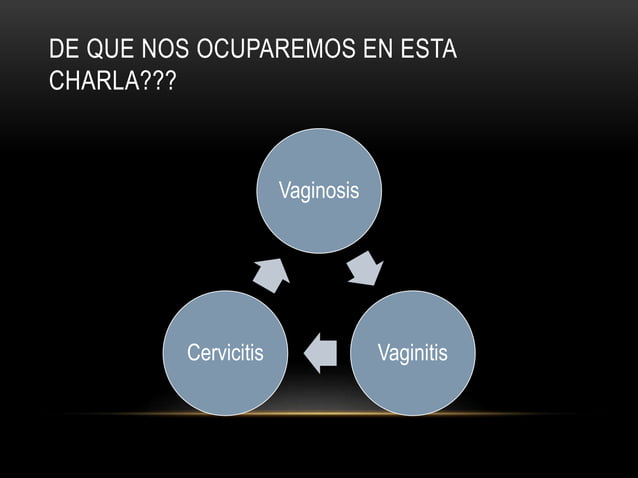 DE QUE NOS OCUPAREMOS EN ESTA CHARLA???

Vaginosis

Vaginitis

Cervicitis